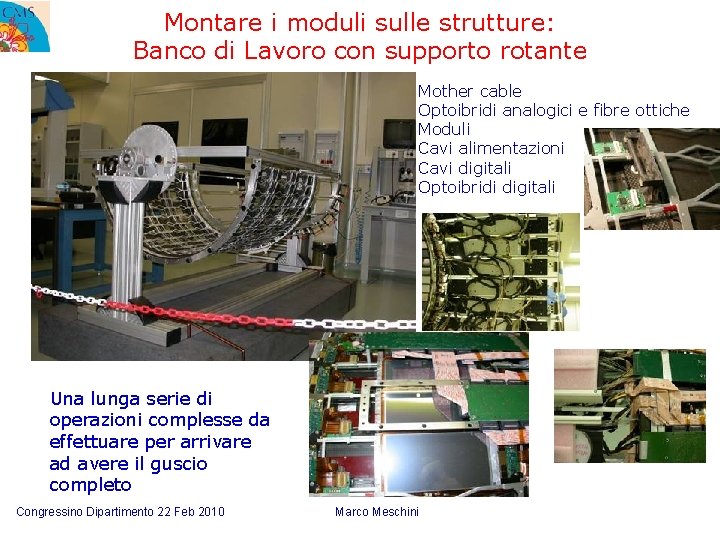 CMS

Montare i moduli sulle strutture:
Banco di Lavoro con supporto rotante

Mother cable
Optoibridi analogici e fibre ottiche
Moduli
Cavi alimentazioni
Cavi digitali
Optoibridi digitali

Una lunga serie di operazioni complesse da effettuare per arrivare ad avere il guscio completo

Congressino Dipartimento 22 Feb 2010

Marco Meschini